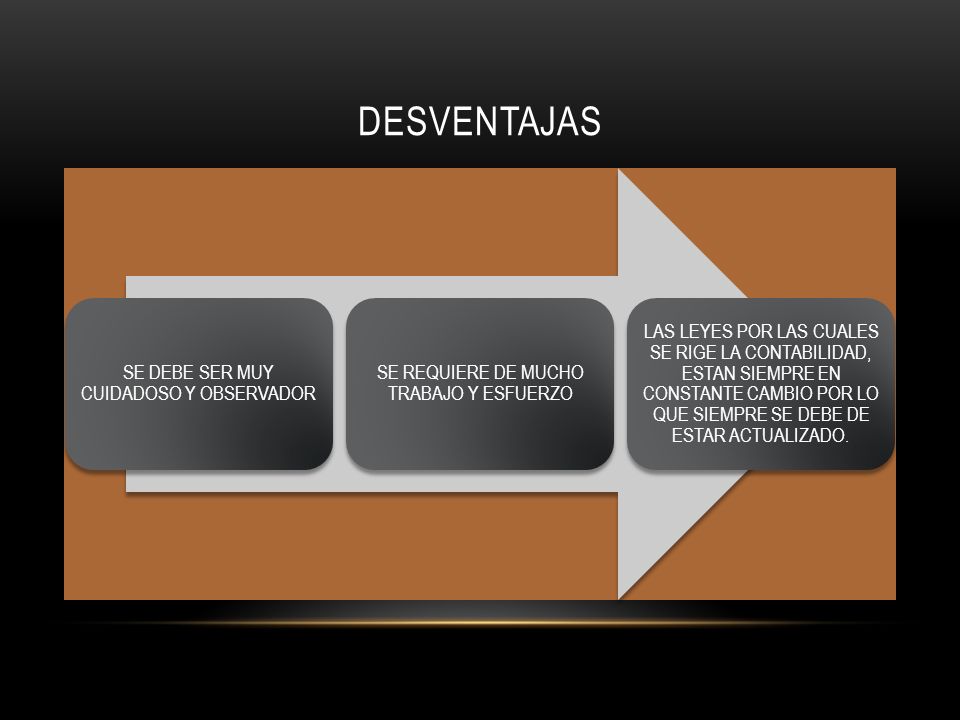 DESVENTAJAS

SE DEBE SER MUY CUIDADOSO Y OBSERVADOR

SE REQUIERE DE MUCHO TRABAJO Y ESFUERZO

LAS LEYES POR LAS CUALES SE RIGE LA CONTABILIDAD, ESTAN SIEMPRE EN CONSTANTE CAMBIO POR LO QUE SIEMPRE SE DEBE DE ESTAR ACTUALIZADO.